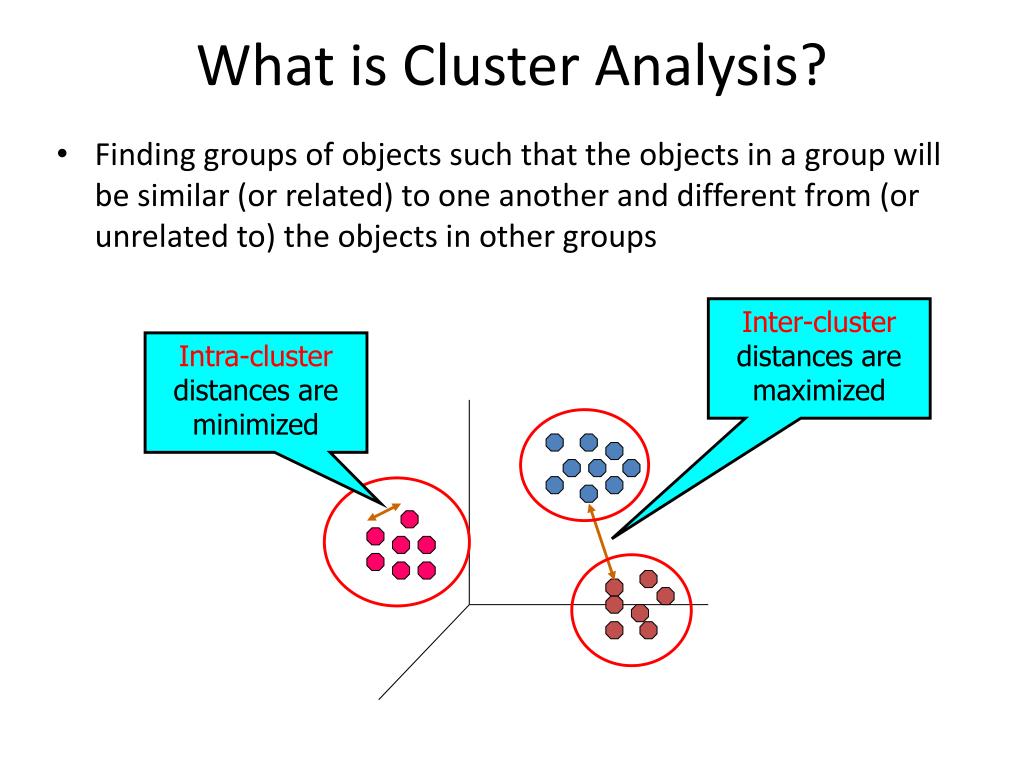 What is Cluster Analysis?

• Finding groups of objects such that the objects in a group will be similar (or related) to one another and different from (or unrelated to) the objects in other groups

Intra-cluster distances are minimized

Inter-cluster distances are maximized